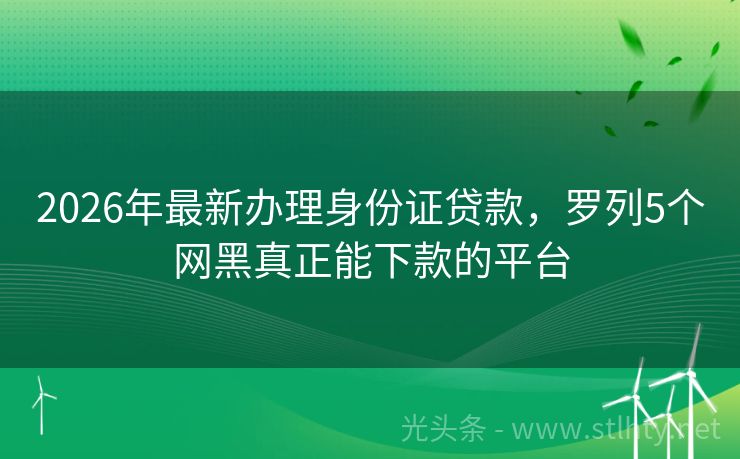 2026年最新办理身份证贷款，罗列5个网黑真正能下款的平台

光头条 - www.stlhty.net